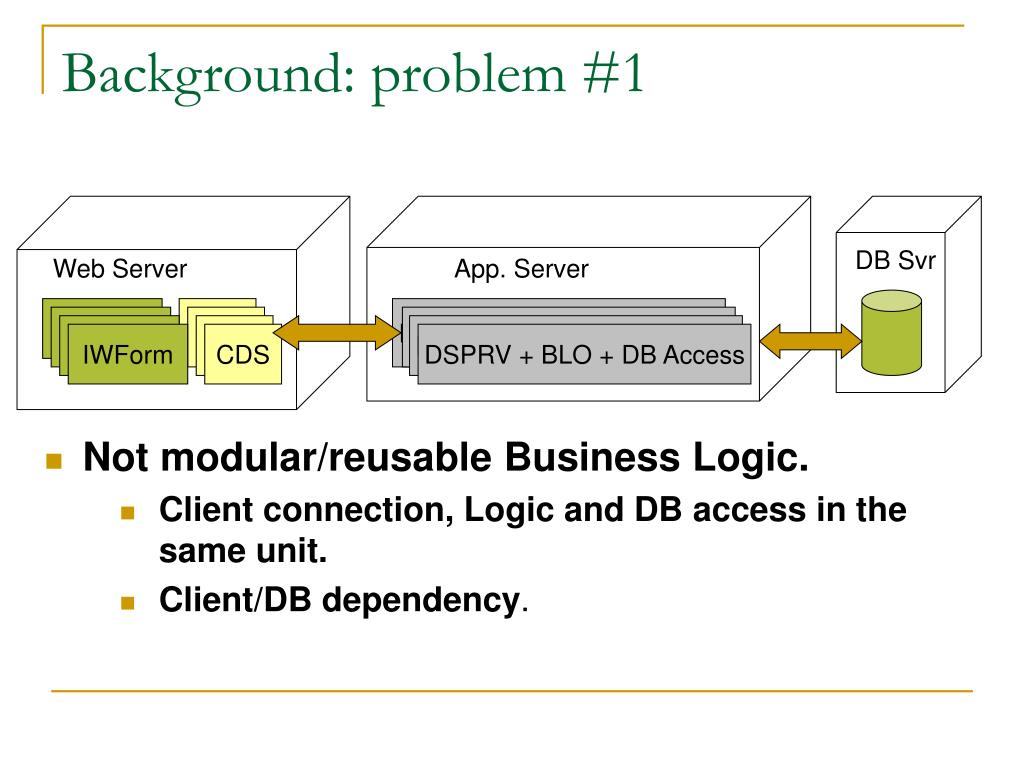 Background: problem #1

Web Server

IWForm

CDS

App. Server

DSPRV + BLO + DB Access

DB Svr

Not modular/reusable Business Logic.

Client connection, Logic and DB access in the same unit.

Client/DB dependency.